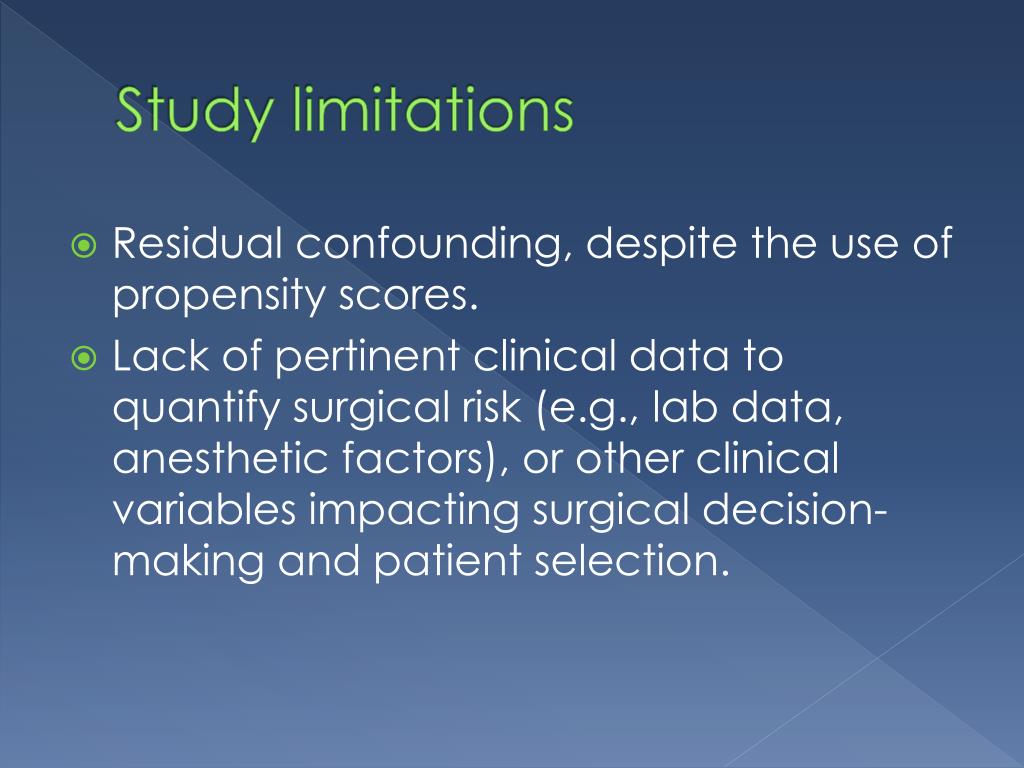 Study limitations

Residual confounding, despite the use of propensity scores.

Lack of pertinent clinical data to quantify surgical risk (e.g., lab data, anesthetic factors), or other clinical variables impacting surgical decision-making and patient selection.